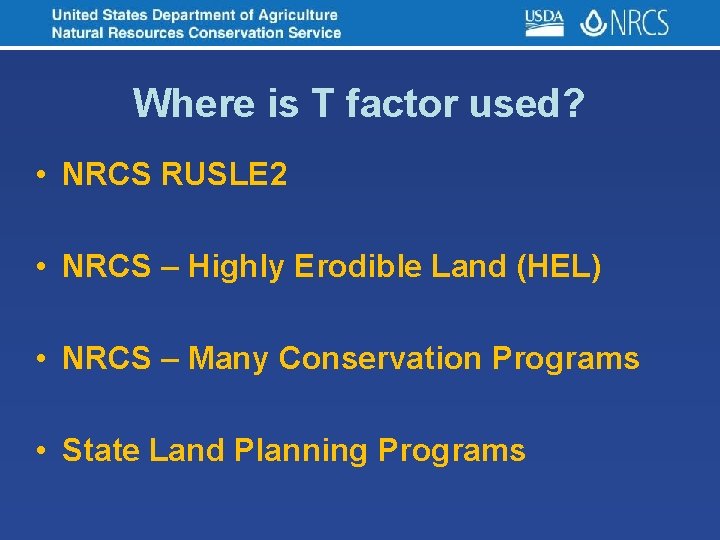 United States Department of Agriculture
Natural Resources Conservation Service

USDA NRCS

Where is T factor used?

• NRCS RUSLE2

• NRCS – Highly Erodible Land (HEL)

• NRCS – Many Conservation Programs

• State Land Planning Programs